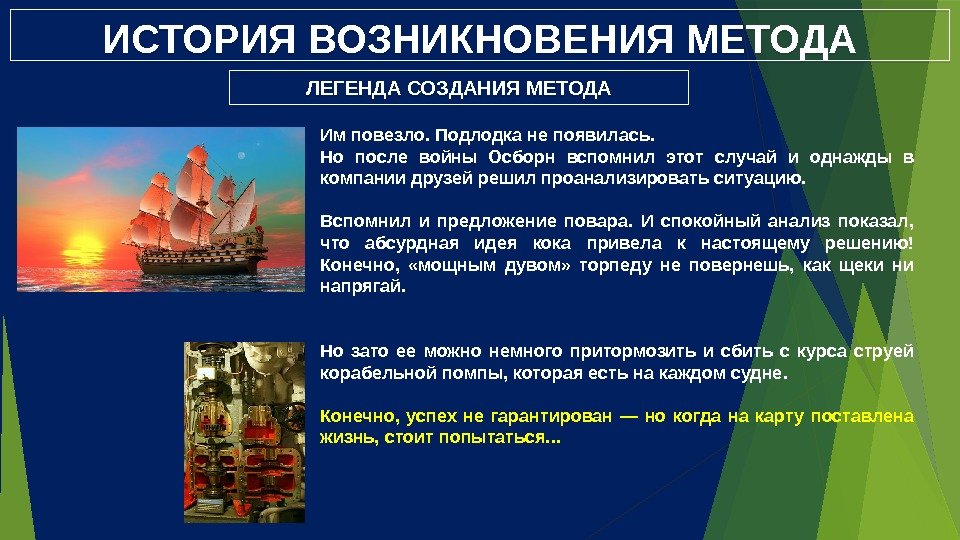 ИСТОРИЯ ВОЗНИКНОВЕНИЯ МЕТОДА

ЛЕГЕНДА СОЗДАНИЯ МЕТОДА

Им повезло. Подлодка не появилась.
Но после войны Осборн вспомнил этот случай и однажды в компании друзей решил проанализировать ситуацию.

Вспомнил и предложение повара. И спокойный анализ показал, что абсурдная идея кока привела к настоящему решению! Конечно, «мощным дувом» торпеду не повернешь, как щеки ни напрягай.

Но зато ее можно немного притормозить и сбить с курса струей корабельной помпы, которая есть на каждом судне.

Конечно, успех не гарантирован — но когда на карту поставлена жизнь, стоит попытаться...